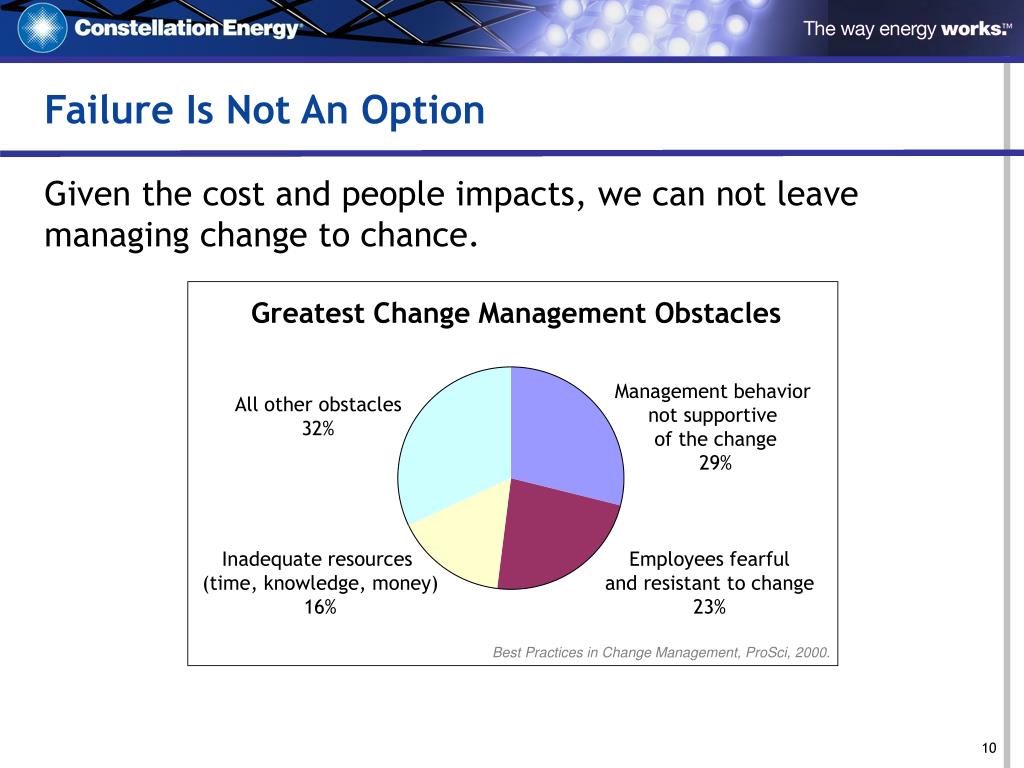 Constellation Energy®

The way energy works.℠

Failure Is Not An Option

Given the cost and people impacts, we can not leave managing change to chance.

Greatest Change Management Obstacles

All other obstacles
32%

Management behavior not supportive of the change
29%

Inadequate resources (time, knowledge, money)
16%

Employees fearful and resistant to change
23%

Best Practices in Change Management, ProSci, 2000.

10